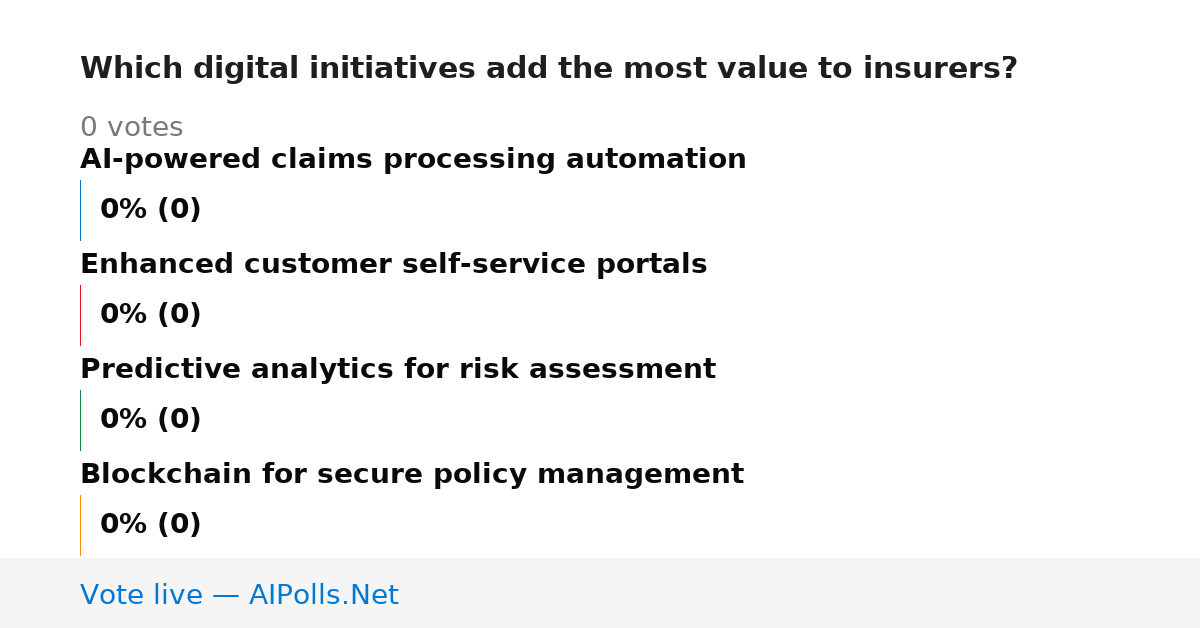 Which digital initiatives add the most value to insurers?

0 votes

AI-powered claims processing automation

0% (0)

Enhanced customer self-service portals

0% (0)

Predictive analytics for risk assessment

0% (0)

Blockchain for secure policy management

0% (0)

Vote live — AIPolls.Net